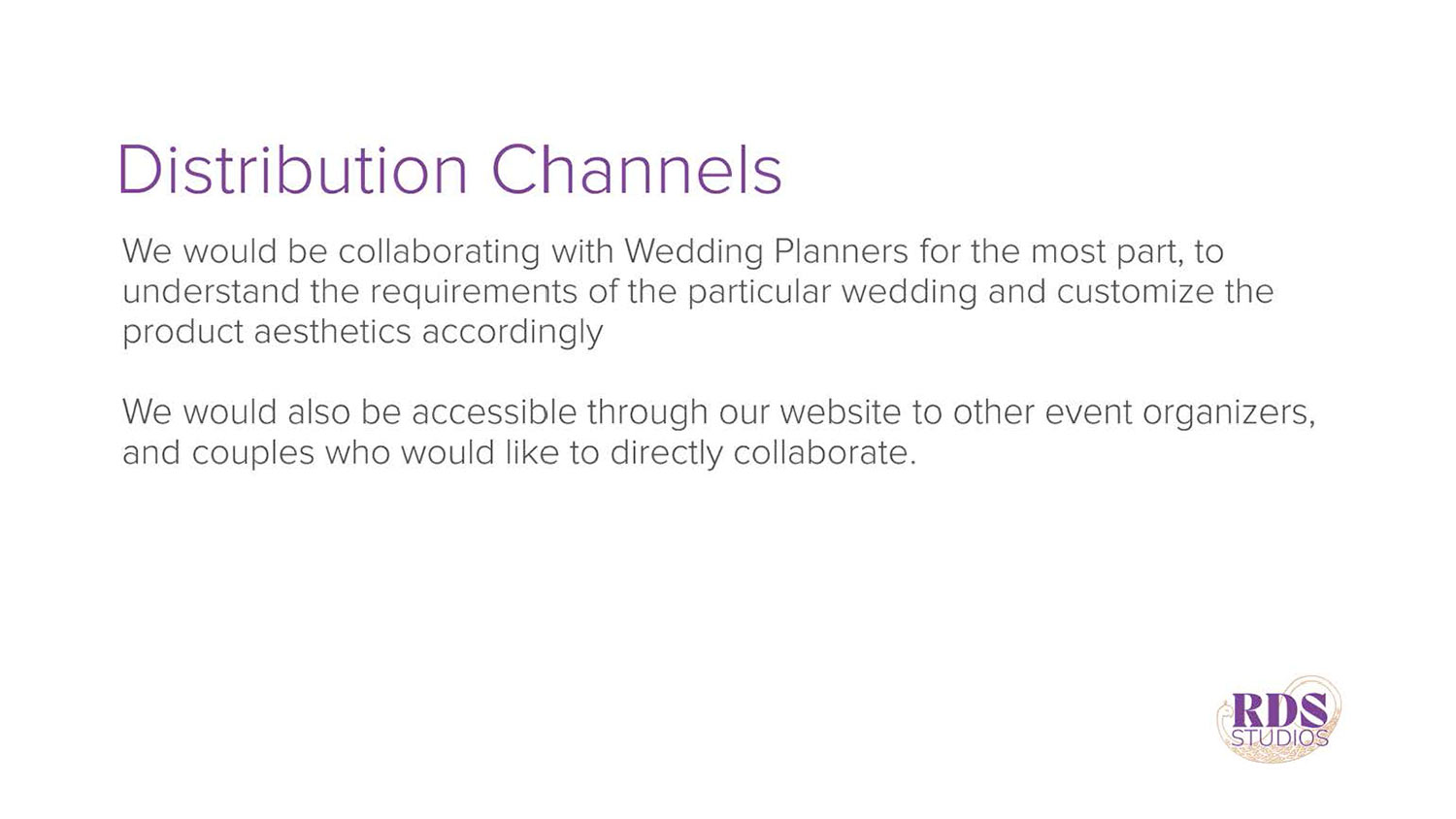 Distribution Channels

We would be collaborating with Wedding Planners for the most part, to understand the requirements of the particular wedding and customize the product aesthetics accordingly

We would also be accessible through our website to other event organizers, and couples who would like to directly collaborate.

RDS
STUDIOS